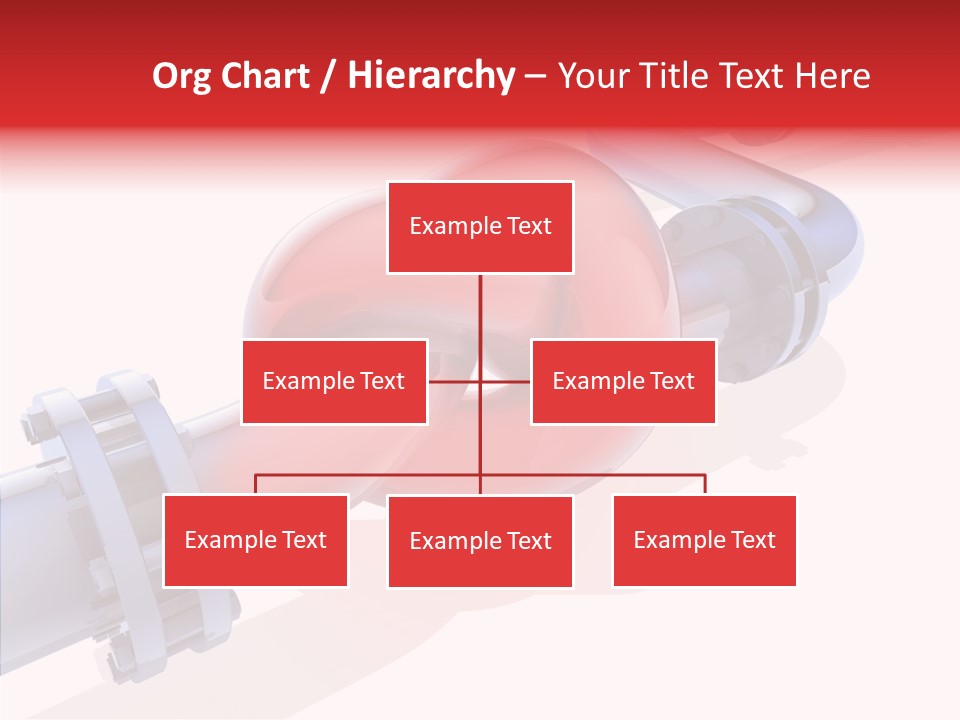 Org Chart / Hierarchy – Your Title Text Here

Example Text

Example Text

Example Text

Example Text

Example Text

Example Text